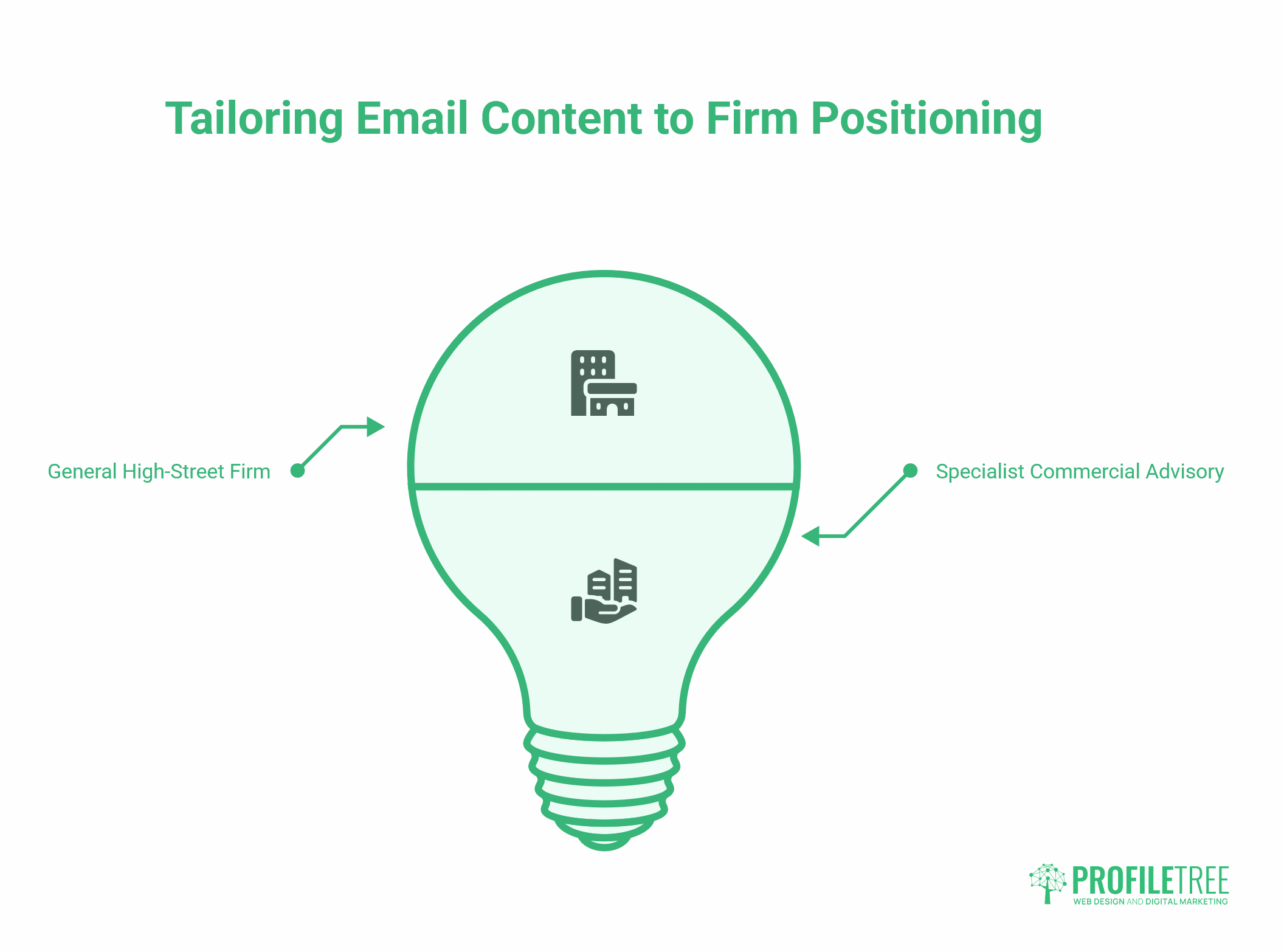 Tailoring Email Content to Firm Positioning

General High-Street Firm

Specialist Commercial Advisory

PROFILETREE
WEB DESIGN AND DIGITAL MARKETING